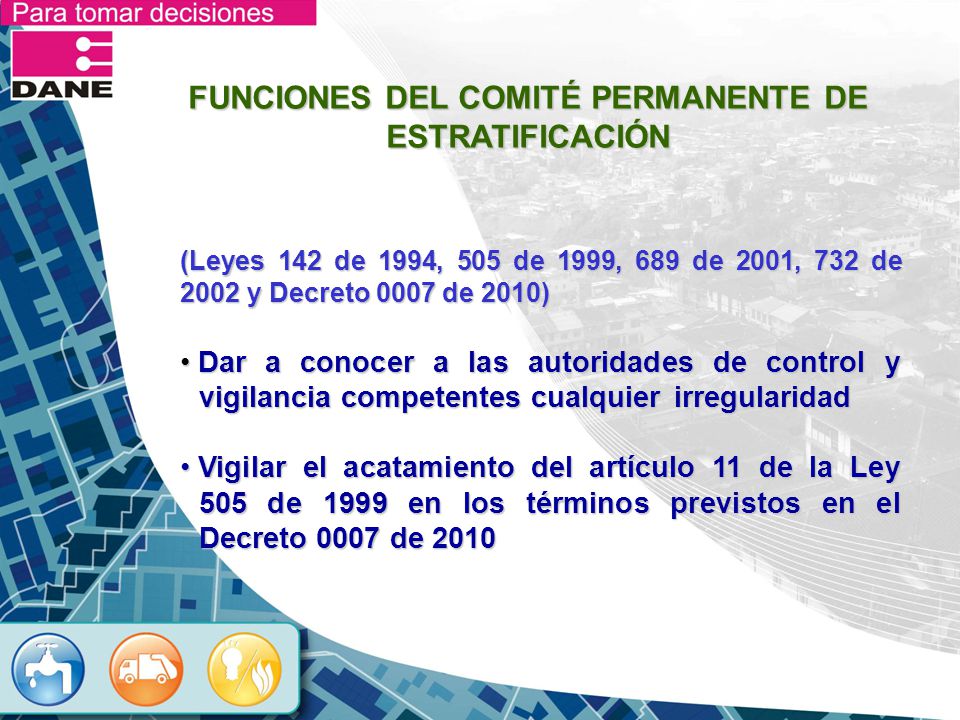 Para tomar decisiones

DANE

FUNCIONES DEL COMITÉ PERMANENTE DE ESTRATIFICACIÓN

(Leyes 142 de 1994, 505 de 1999, 689 de 2001, 732 de 2002 y Decreto 0007 de 2010)

• Dar a conocer a las autoridades de control y vigilancia competentes cualquier irregularidad

• Vigilar el acatamiento del artículo 11 de la Ley 505 de 1999 en los términos previstos en el Decreto 0007 de 2010